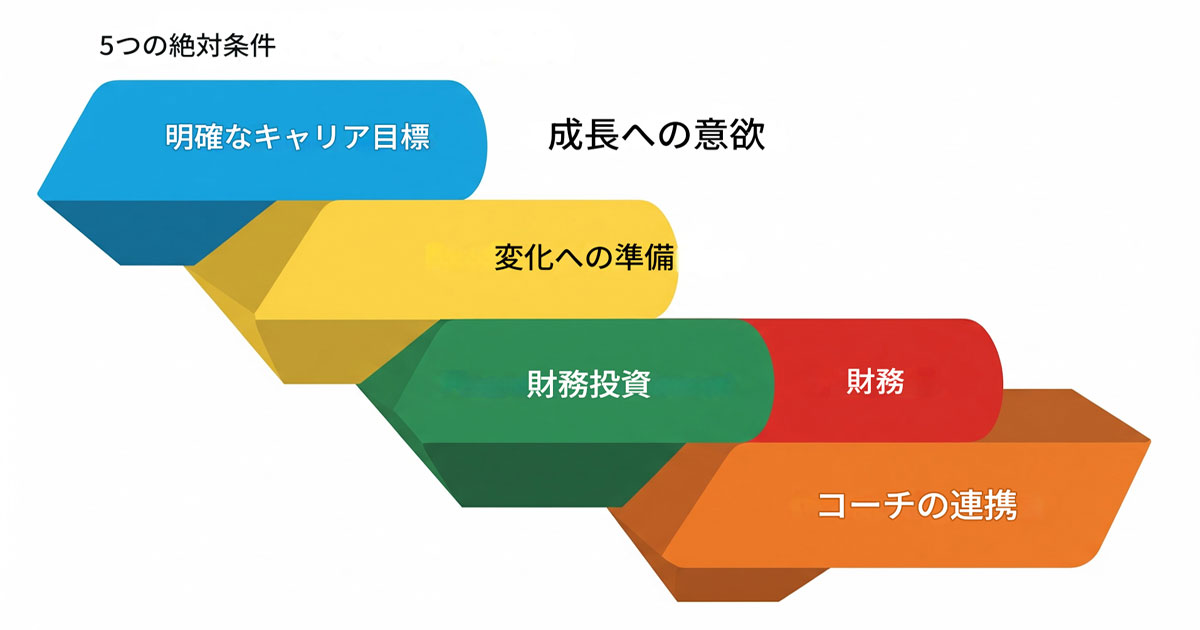 5つの絶対条件

明確なキャリア目標

成長への意欲

変化への準備

財務投資

財務

コーチの連携